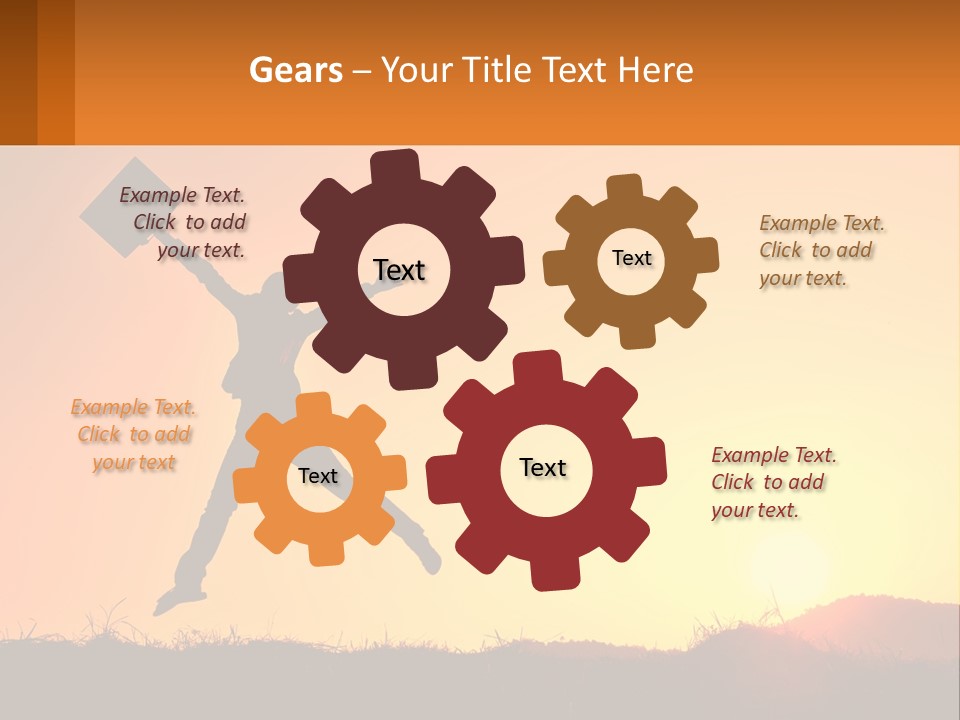 Gears – Your Title Text Here

Example Text. Click to add your text.

Text

Text

Example Text. Click to add your text.

Example Text. Click to add your text

Text

Text

Example Text. Click to add your text.